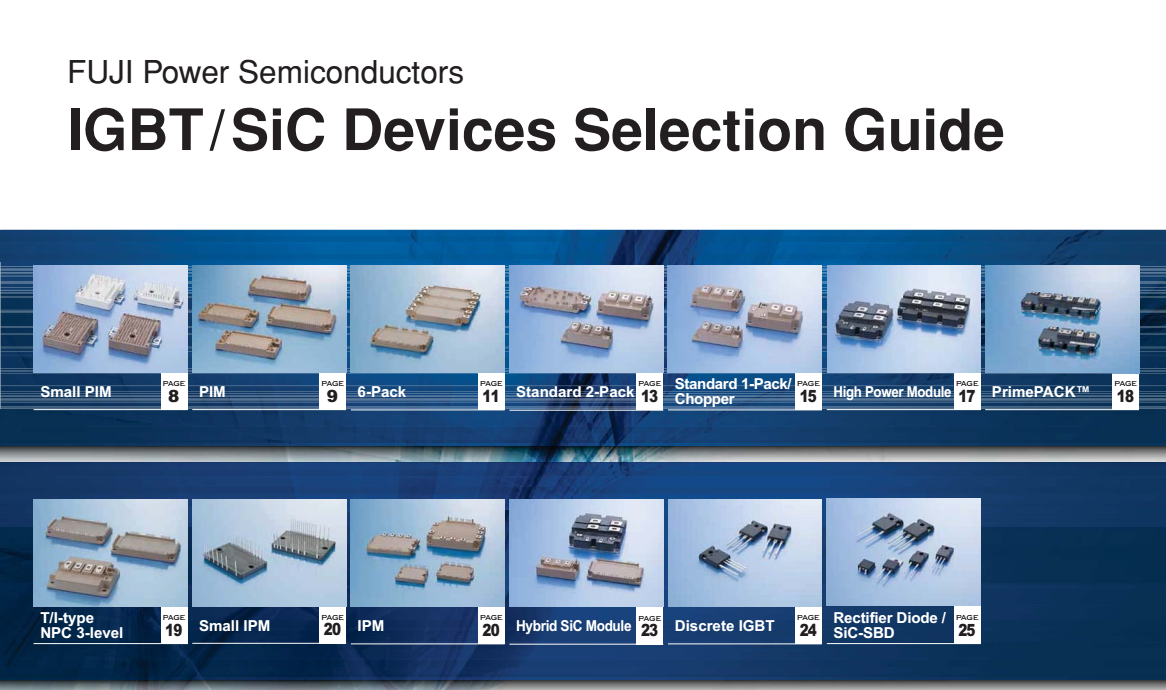 FUJI Power Semiconductors

IGBT/SiC Devices Selection Guide

Small PIM PAGE 8

PIM PAGE 9

6-Pack PAGE 11

Standard 2-Pack PAGE 13

Standard 1-Pack/ Chopper PAGE 15

High Power Module PAGE 17

PrimePACK™ PAGE 18

T/I-type NPC 3-level PAGE 19

Small IPM PAGE 20

IPM PAGE 20

Hybrid SiC Module PAGE 23

Discrete IGBT PAGE 24

Rectifier Diode / SiC-SBD PAGE 25